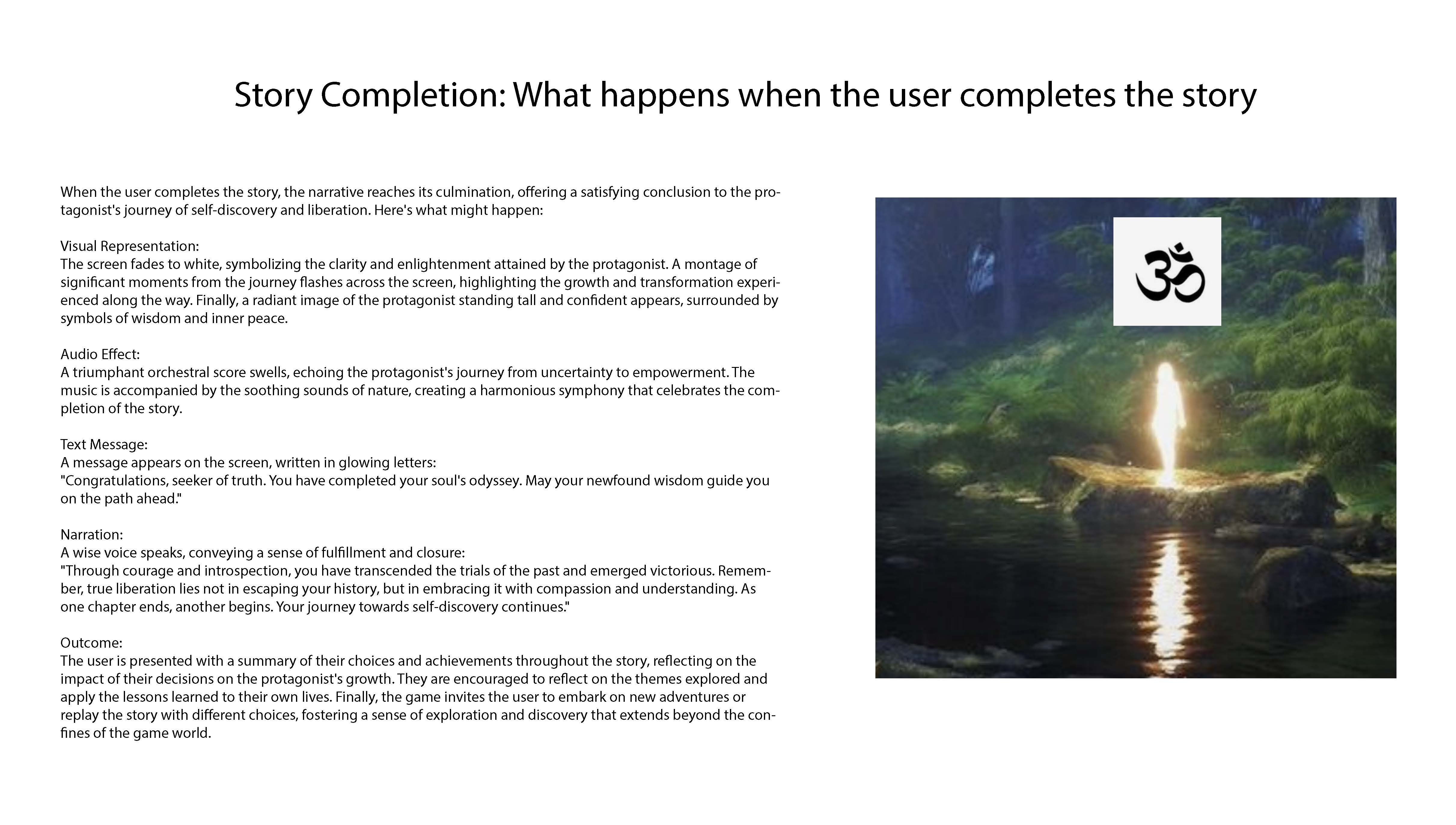 Story Completion: What happens when the user completes the story

When the user completes the story, the narrative reaches its culmination, offering a satisfying conclusion to the protagonist's journey of self-discovery and liberation. Here's what might happen:

Visual Representation:
The screen fades to white, symbolizing the clarity and enlightenment attained by the protagonist. A montage of significant moments from the journey flashes across the screen, highlighting the growth and transformation experienced along the way. Finally, a radiant image of the protagonist standing tall and confident appears, surrounded by symbols of wisdom and inner peace.

Audio Effect:
A triumphant orchestral score swells, echoing the protagonist's journey from uncertainty to empowerment. The music is accompanied by the soothing sounds of nature, creating a harmonious symphony that celebrates the completion of the story.

Text Message:
A message appears on the screen, written in glowing letters:
"Congratulations, seeker of truth. You have completed your soul's odyssey. May your newfound wisdom guide you on the path ahead."

Narration:
A wise voice speaks, conveying a sense of fulfillment and closure:
"Through courage and introspection, you have transcended the trials of the past and emerged victorious. Remember, true liberation lies not in escaping your history, but in embracing it with compassion and understanding. As one chapter ends, another begins. Your journey towards self-discovery continues."

Outcome:
The user is presented with a summary of their choices and achievements throughout the story, reflecting on the impact of their decisions on the protagonist's growth. They are encouraged to reflect on the themes explored and apply the lessons learned to their own lives. Finally, the game invites the user to embark on new adventures or replay the story with different choices, fostering a sense of exploration and discovery that extends beyond the confines of the game world.

ॐ